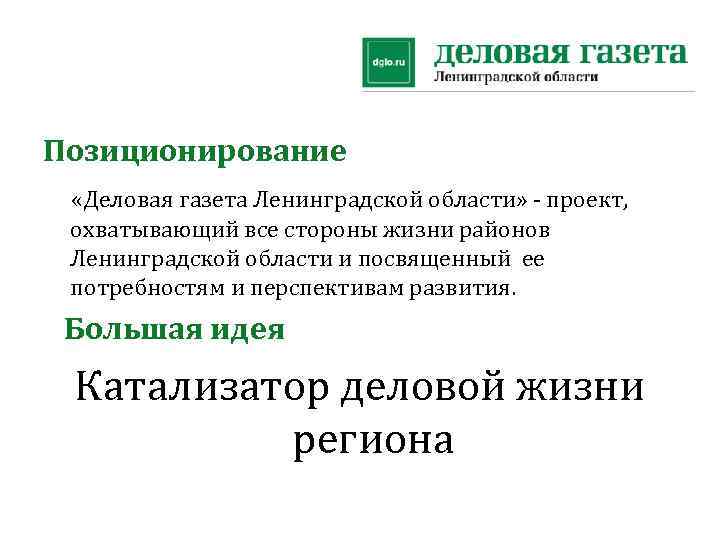 dglo.ru

деловая газета
Ленинградской области

Позиционирование

«Деловая газета Ленинградской области» - проект, охватывающий все стороны жизни районов Ленинградской области и посвященный ее потребностям и перспективам развития.

Большая идея

Катализатор деловой жизни региона